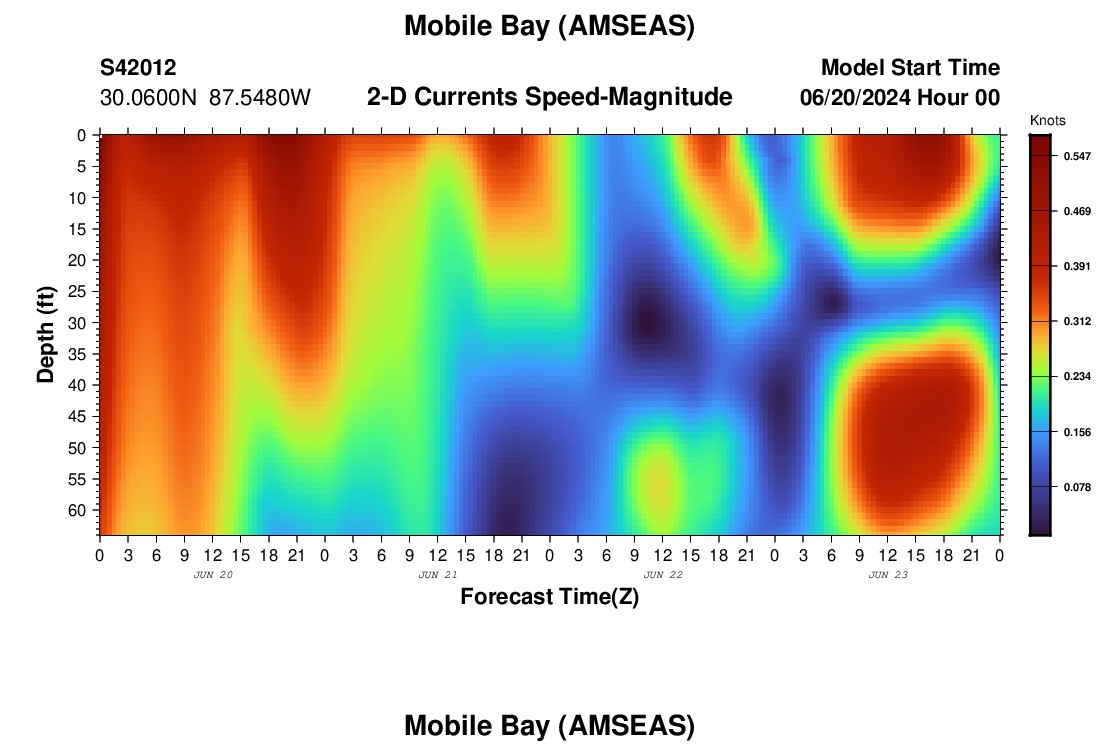 Mobile Bay (AMSEAS)

S42012
30.0600N 87.5480W

2-D Currents Speed-Magnitude

Model Start Time
06/20/2024 Hour 00

Knots
0.547
0.469
0.391
0.312
0.234
0.156
0.078

Depth (ft)
0
5
10
15
20
25
30
35
40
45
50
55
60

0 3 6 9 12 15 18 21 0 3 6 9 12 15 18 21 0 3 6 9 12 15 18 21 0 3 6 9 12 15 18 21 0
JUN 20
JUN 21
JUN 22
JUN 23

Forecast Time(Z)

Mobile Bay (AMSEAS)